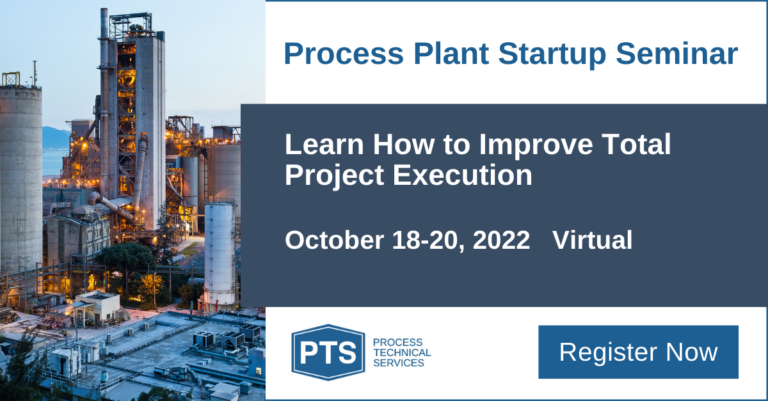 Process Plant Startup Seminar

Learn How to Improve Total Project Execution

October 18-20, 2022 Virtual

PTS PROCESS TECHNICAL SERVICES

Register Now